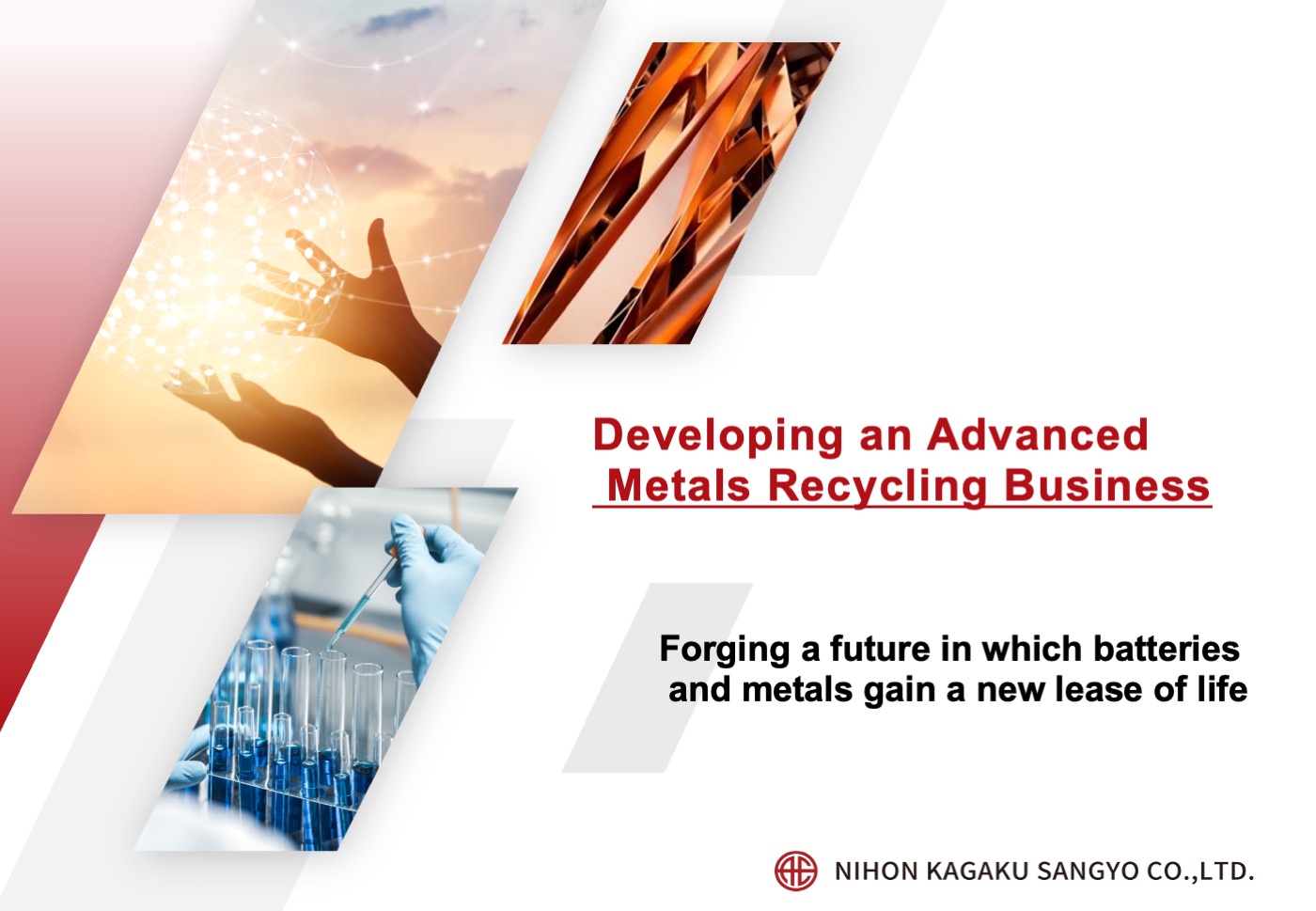 Developing an Advanced Metals Recycling Business

Forging a future in which batteries and metals gain a new lease of life

NIHON KAGAKU SANGYO CO.,LTD.